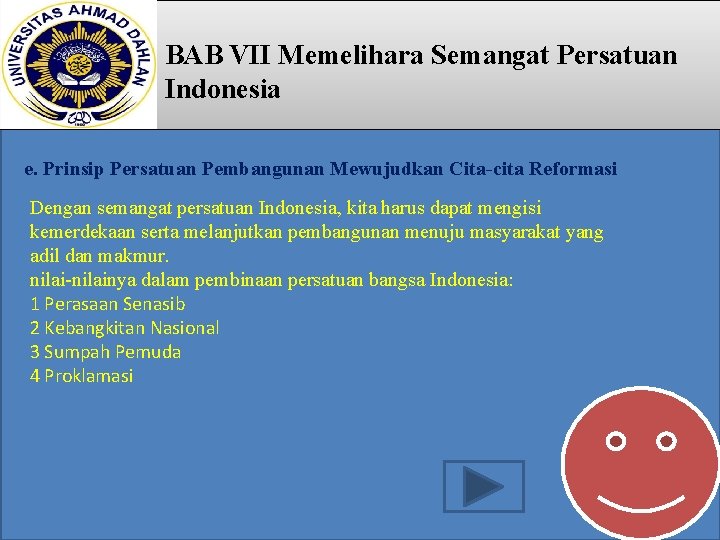 UNIVERSITAS AHMAD DAHLAN

BAB VII Memelihara Semangat Persatuan Indonesia

e. Prinsip Persatuan Pembangunan Mewujudkan Cita-cita Reformasi

Dengan semangat persatuan Indonesia, kita harus dapat mengisi kemerdekaan serta melanjutkan pembangunan menuju masyarakat yang adil dan makmur.
nilai-nilainya dalam pembinaan persatuan bangsa Indonesia:
1 Perasaan Senasib
2 Kebangkitan Nasional
3 Sumpah Pemuda
4 Proklamasi